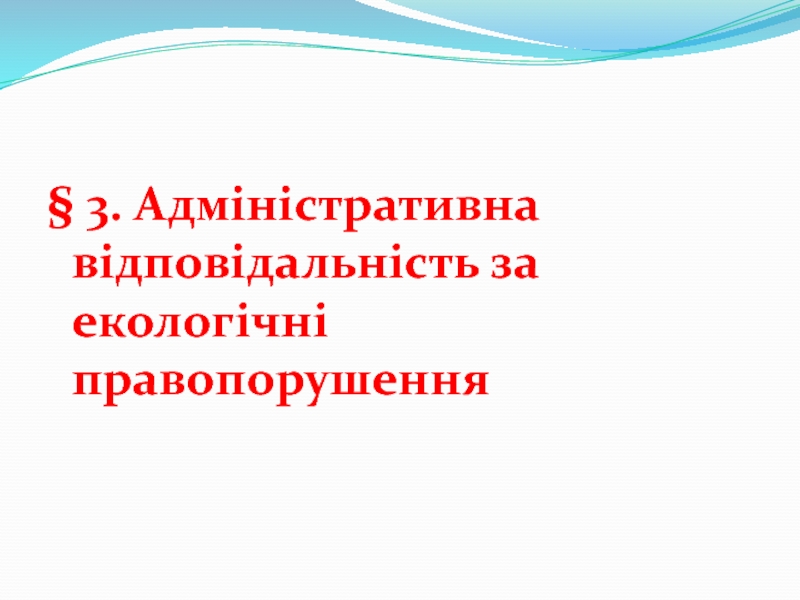 § 3. Адміністративна відповідальність за екологічні правопорушення